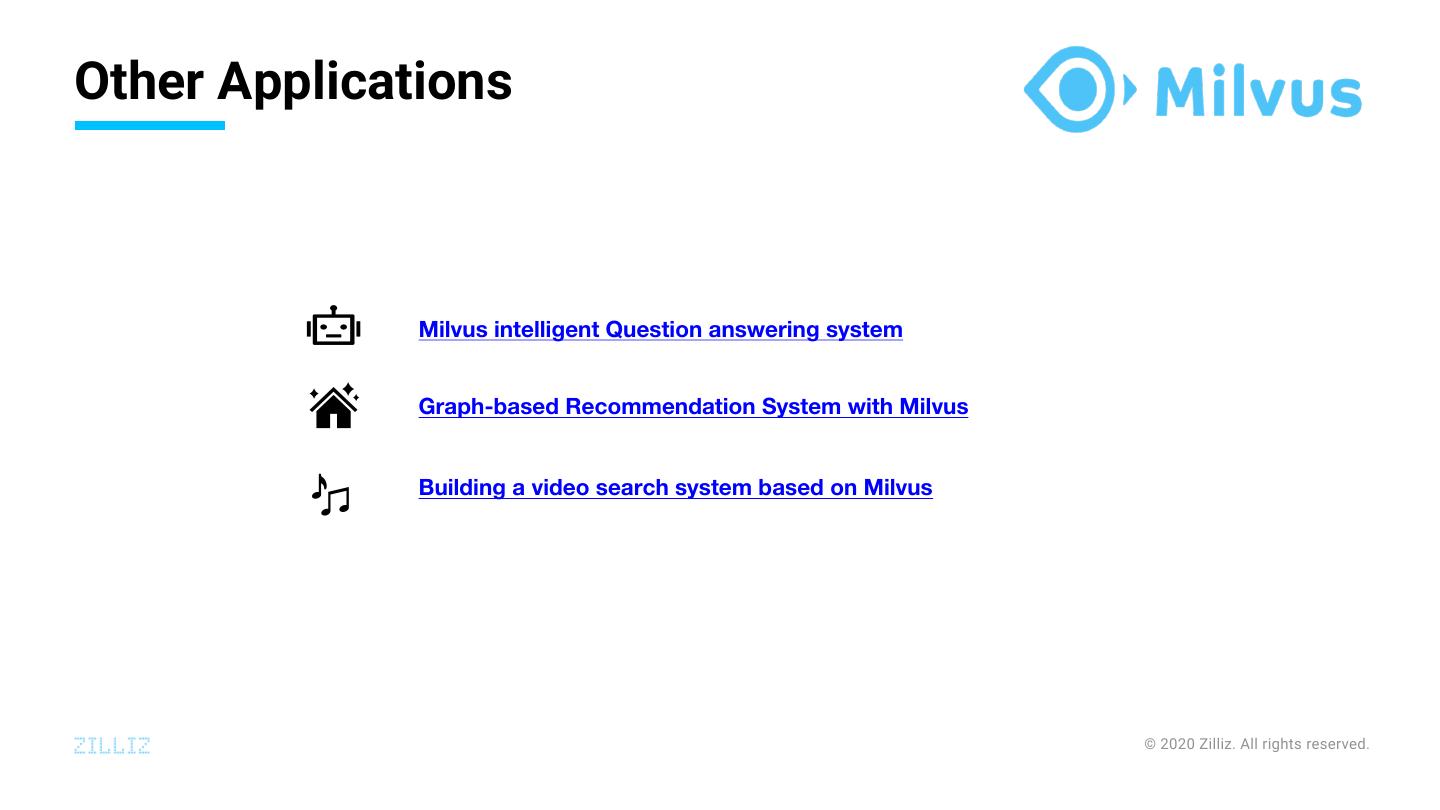 Other Applications

Milvus

Milvus intelligent Question answering system

Graph-based Recommendation System with Milvus

Building a video search system based on Milvus

ZILLIZ

© 2020 Zilliz. All rights reserved.